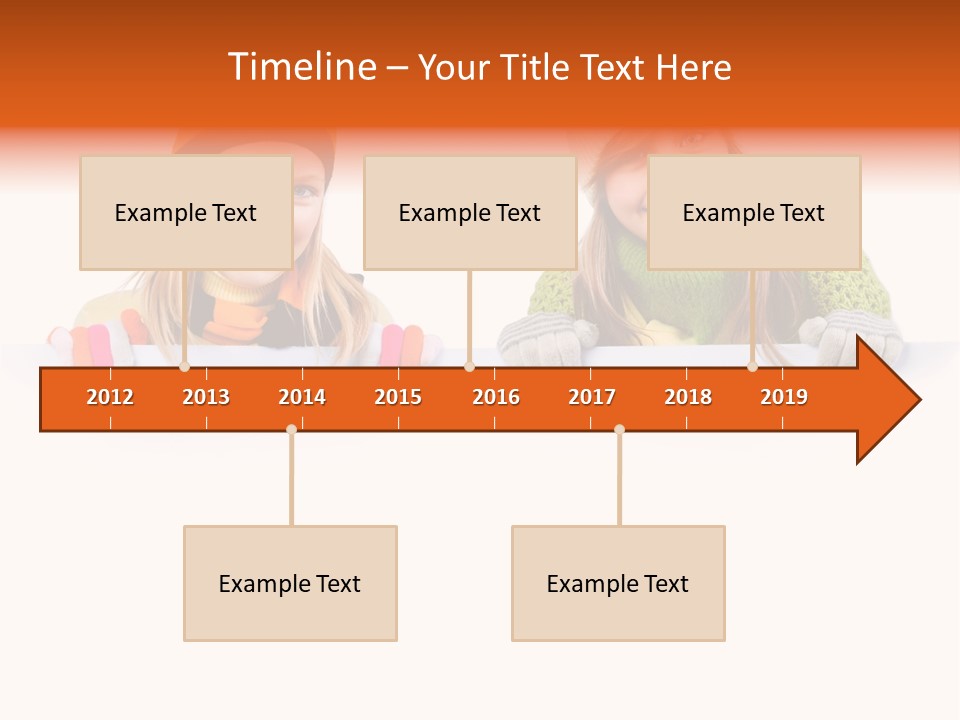 Timeline – Your Title Text Here

Example Text

Example Text

Example Text

2012 2013 2014 2015 2016 2017 2018 2019

Example Text

Example Text